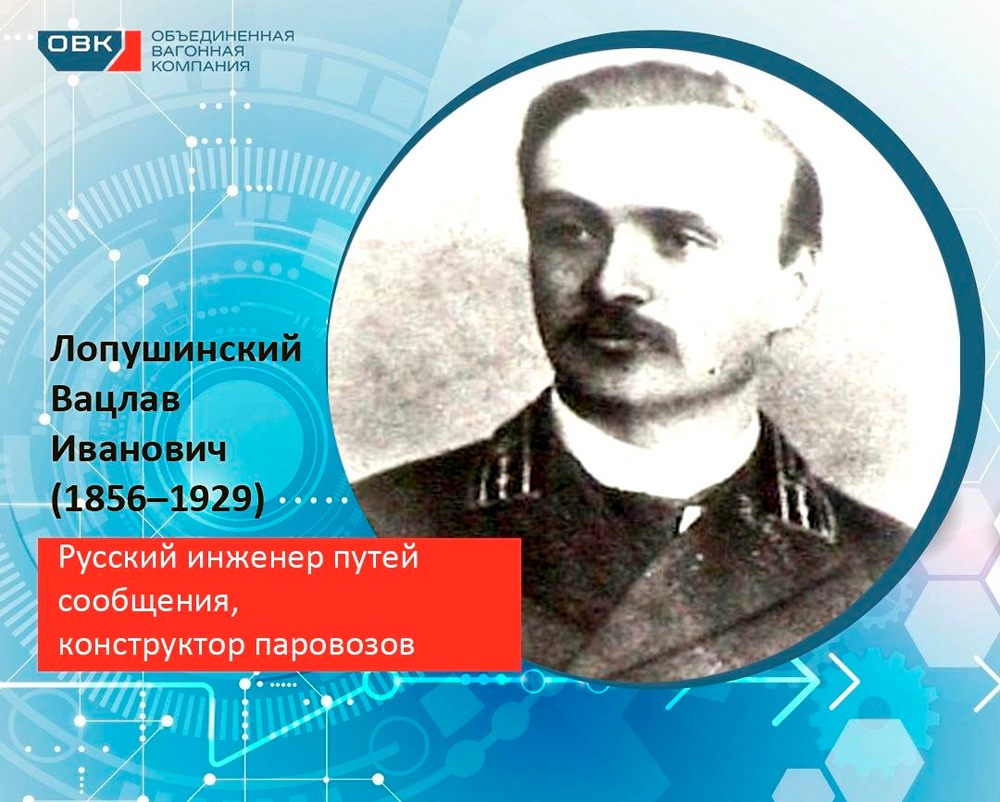 ОВК ОБЪЕДИНЕННАЯ ВАГОННАЯ КОМПАНИЯ

Лопушинский Вацлав Иванович (1856–1929)

Русский инженер путей сообщения, конструктор паровозов